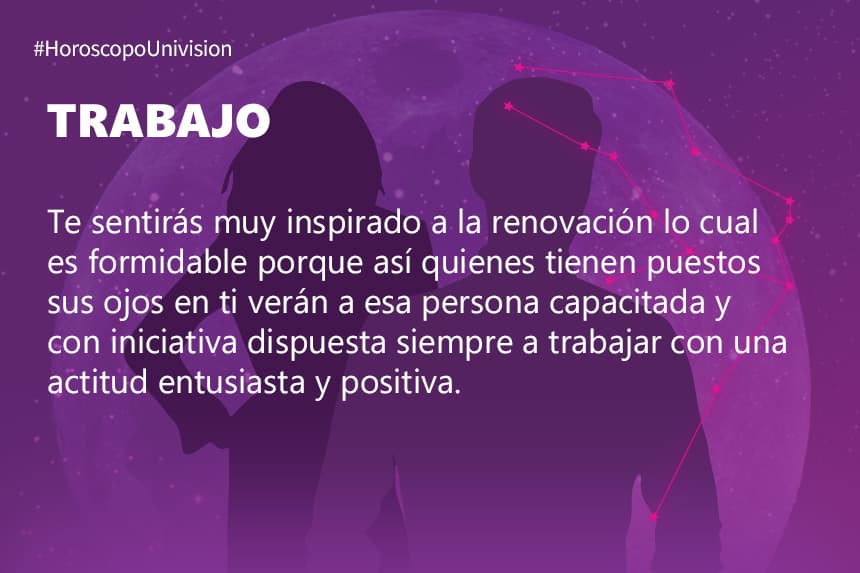 #HoroscopoUnivision

TRABAJO

Te sentirás muy inspirado a la renovación lo cual es formidable porque así quienes tienen puestos sus ojos en ti verán a esa persona capacitada y con iniciativa dispuesta siempre a trabajar con una actitud entusiasta y positiva.